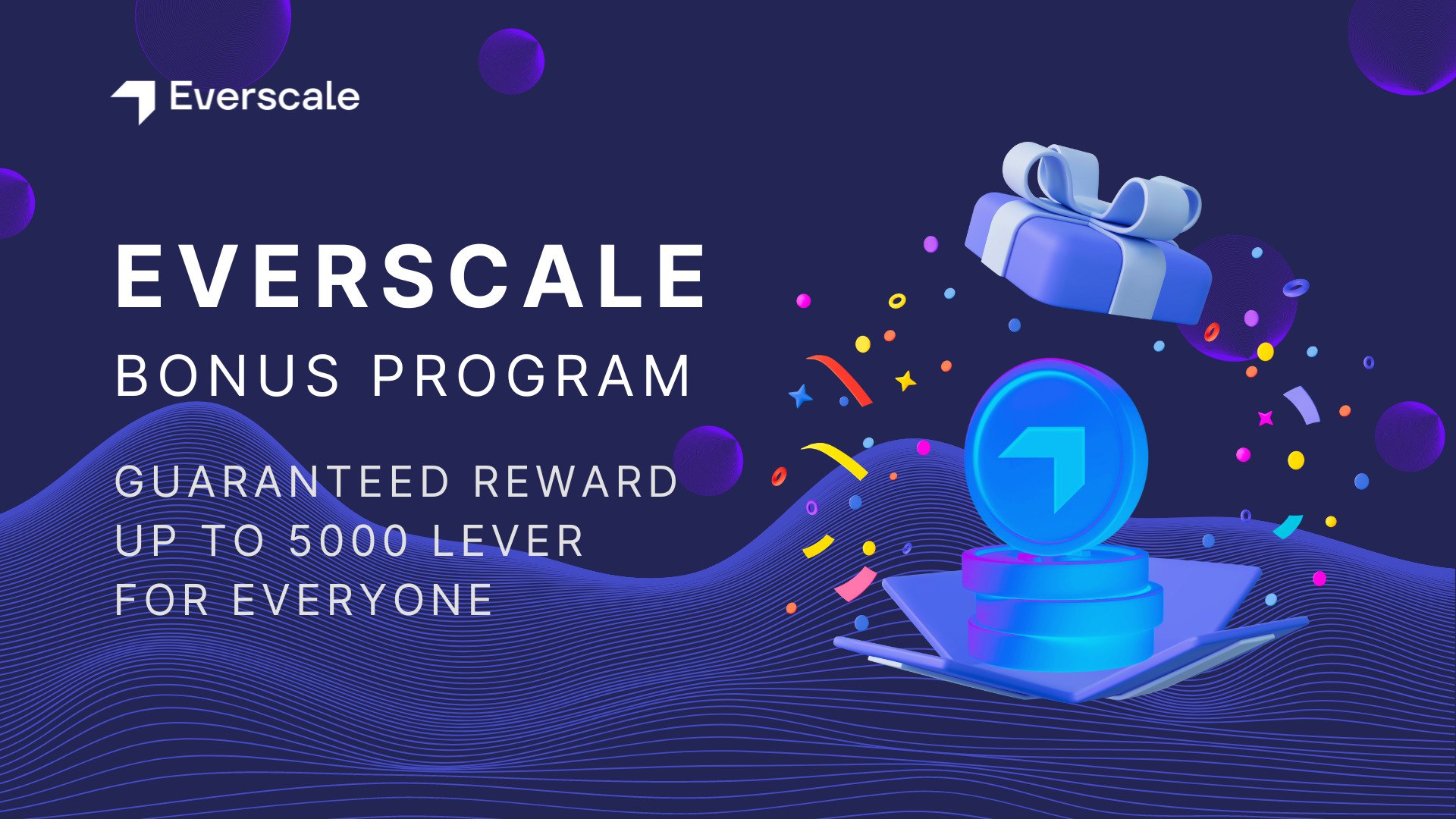 Everscale

EVERSCALE
BONUS PROGRAM

GUARANTEED REWARD
UP TO 5000 LEVER
FOR EVERYONE